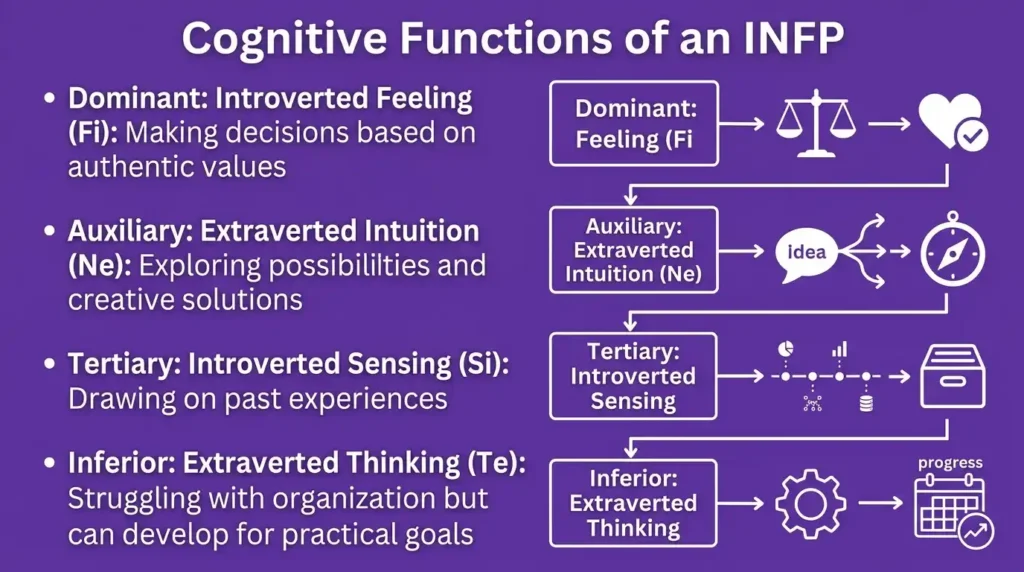 Cognitive Functions of an INFP

• Dominant: Introverted Feeling (Fi): Making decisions based on authentic values

• Auxiliary: Extraverted Intuition (Ne): Exploring possibililties and creative solutions

• Tertiary: Introverted Sensing (Si): Drawing on past experiences

• Inferior: Extraverted Thinking (Te): Struggling with organization but can develop for practical goals

Dominant: Feeling (Fi

Auxiliary: Extraverted Intuition (Ne)

idea

Tertiary: Introverted Sensing

Inferior: Extraverted Thinking

progress